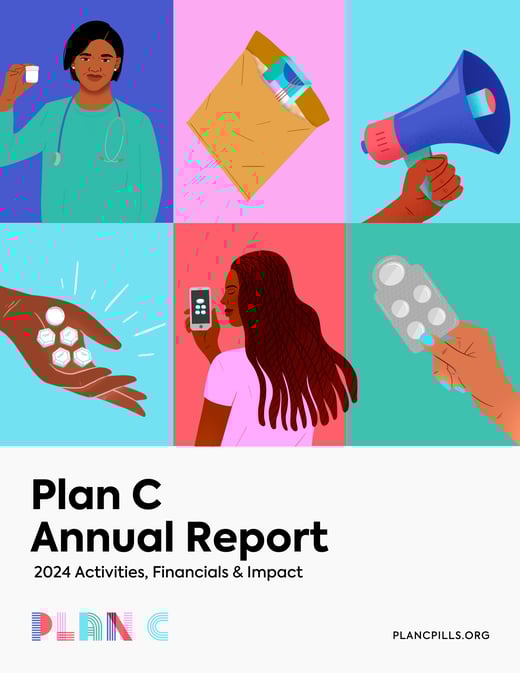 Plan C
Annual Report

2024 Activities, Financials & Impact

PLAN C

PLANCPILLS.ORG